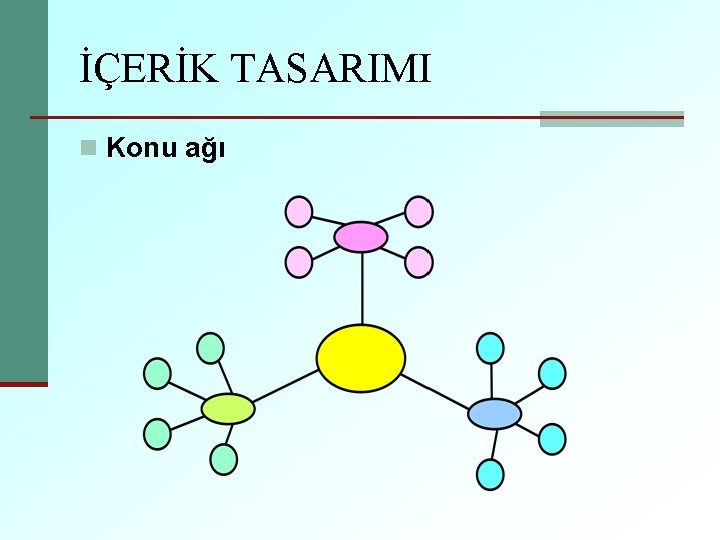 İÇERİK TASARIMI

Konu ağı